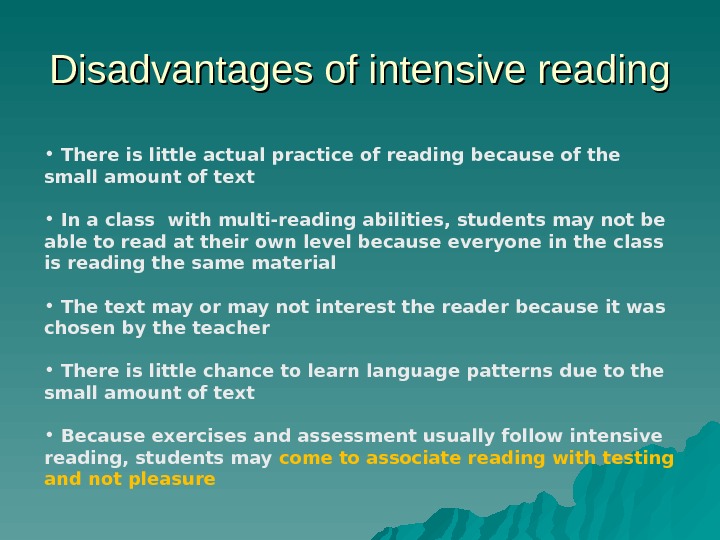 Disadvantages of intensive reading

• There is little actual practice of reading because of the small amount of text

• In a class  with multi-reading abilities, students may not be able to read at their own level because everyone in the class is reading the same material

• The text may or may not interest the reader because it was chosen by the teacher

• There is little chance to learn language patterns due to the small amount of text

• Because exercises and assessment usually follow intensive reading, students may come to associate reading with testing and not pleasure